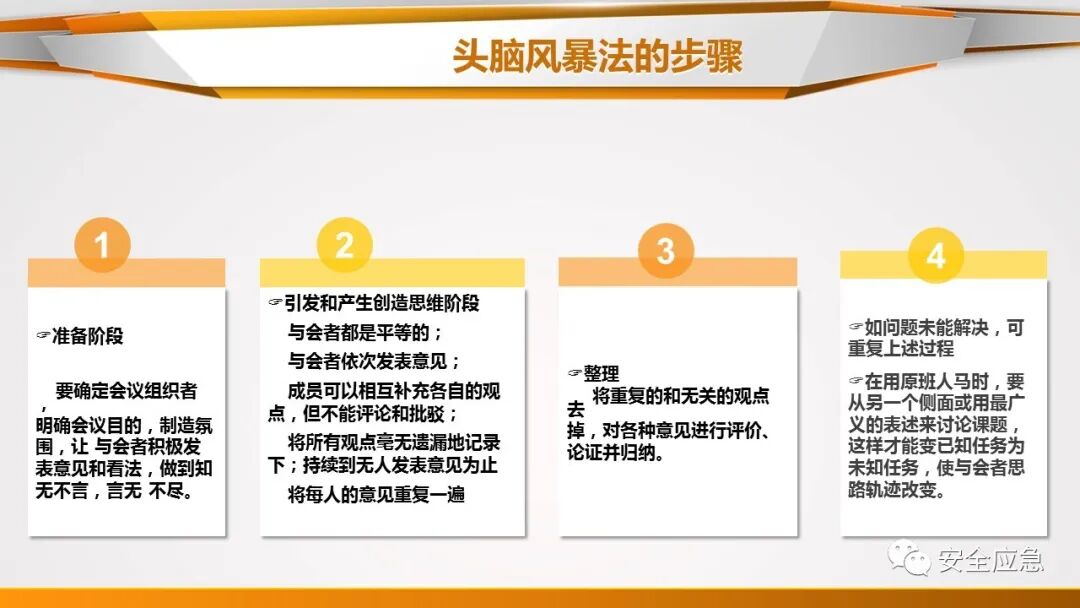 头脑风暴法的步骤

1

☞准备阶段

要确定会议组织者，明确会议目的，制造氛围，让 与会者积极发表意见和看法，做到知无不言，言无 不尽。

2

☞引发和产生创造思维阶段

与会者都是平等的；

与会者依次发表意见；

成员可以相互补充各自的观点，但不能评论和批驳；

将所有观点毫无遗漏地记录下；持续到无人发表意见为止

将每人的意见重复一遍

3

☞整理

将重复的和无关的观点去掉，对各种意见进行评价、论证并归纳。

4

☞如问题未能解决，可重复上述过程

☞在用原班人马时，要从另一个侧面或用最广义的表述来讨论课题，这样才能变已知任务为未知任务，使与会者思路轨迹改变。

安全应急